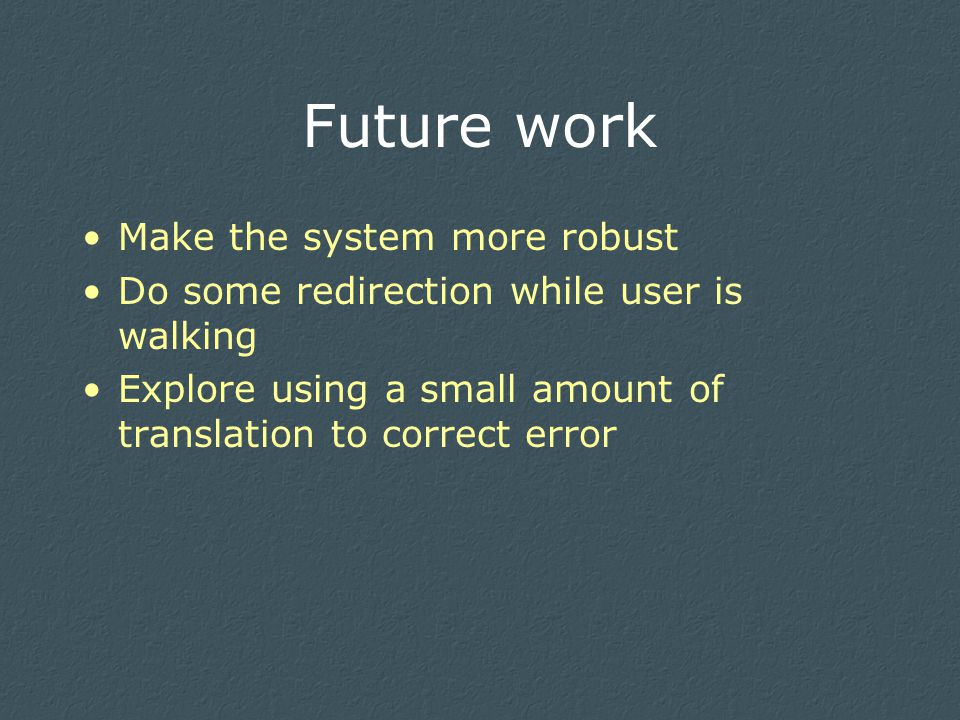 Future work

• Make the system more robust
• Do some redirection while user is walking
• Explore using a small amount of translation to correct error